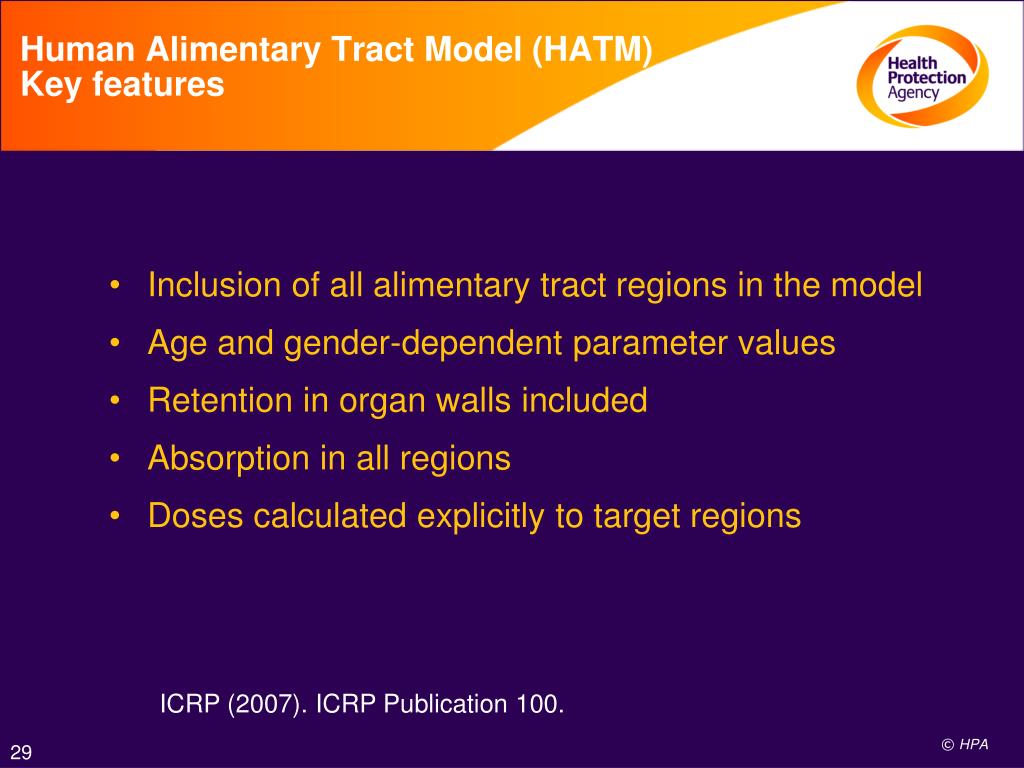 Human Alimentary Tract Model (HATM)
Key features

Health Protection Agency

• Inclusion of all alimentary tract regions in the model
• Age and gender-dependent parameter values
• Retention in organ walls included
• Absorption in all regions
• Doses calculated explicitly to target regions

ICRP (2007). ICRP Publication 100.

29

© HPA